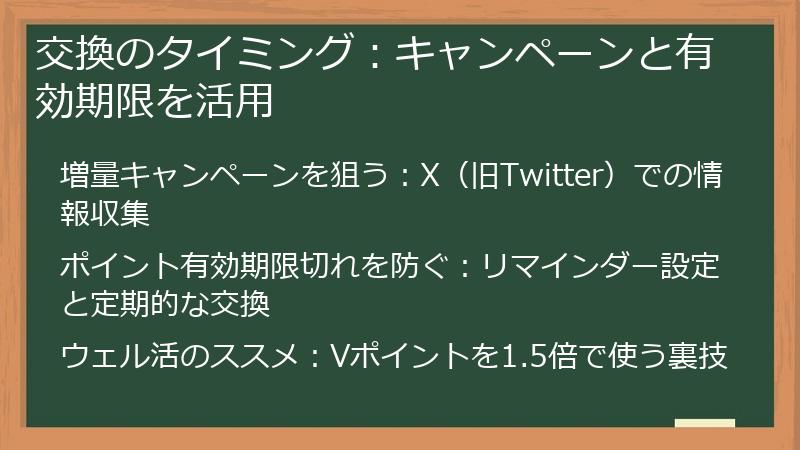 交換のタイミング：キャンペーンと有効期限を活用

増量キャンペーンを狙う：X（旧Twitter）での情報収集

ポイント有効期限切れを防ぐ：リマインダー設定と定期的な交換

ウェル活のススメ：Vポイントを1.5倍で使う裏技